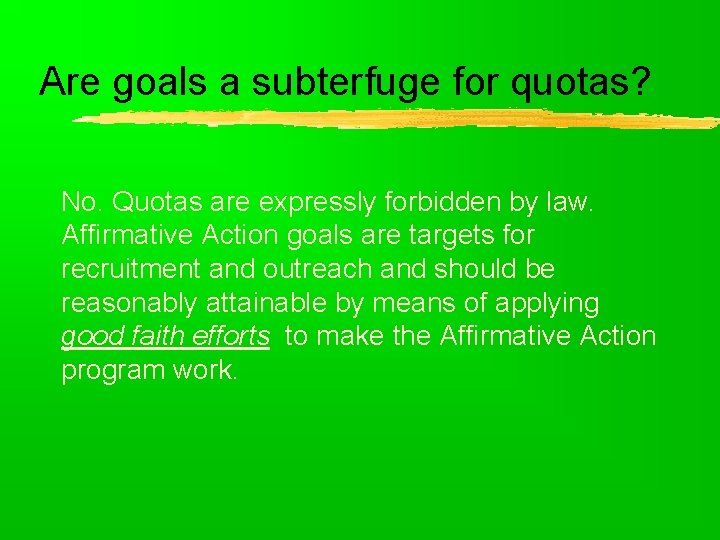 Are goals a subterfuge for quotas?

No. Quotas are expressly forbidden by law. Affirmative Action goals are targets for recruitment and outreach and should be reasonably attainable by means of applying good faith efforts to make the Affirmative Action program work.